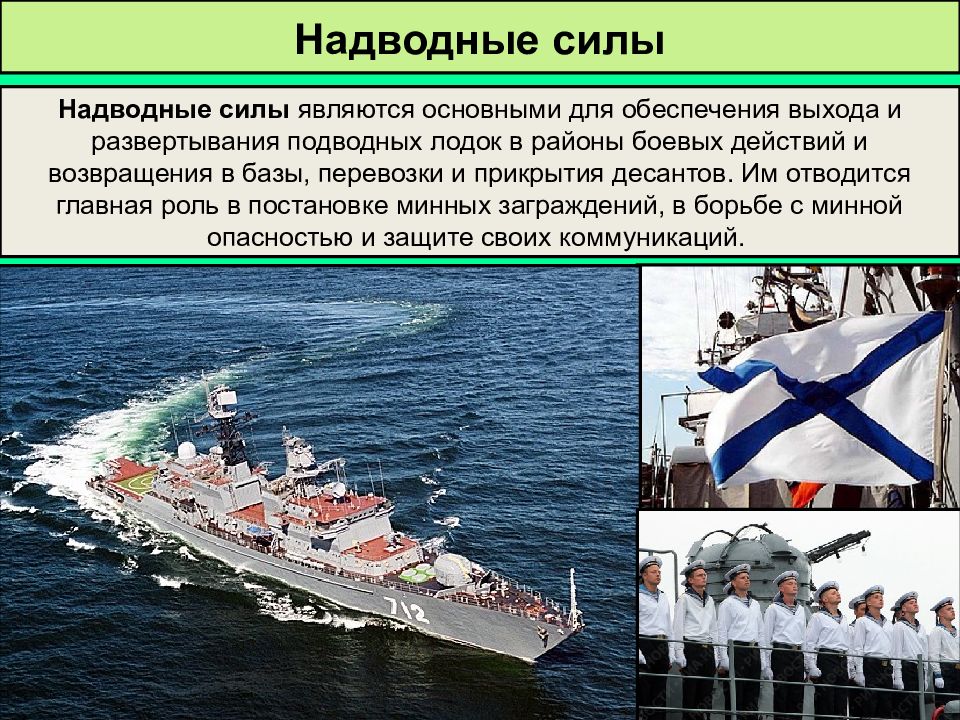 Надводные силы

Надводные силы являются основными для обеспечения выхода и развертывания подводных лодок в районы боевых действий и возвращения в базы, перевозки и прикрытия десантов. Им отводится главная роль в постановке минных заграждений, в борьбе с минной опасностью и защите своих коммуникаций.

712